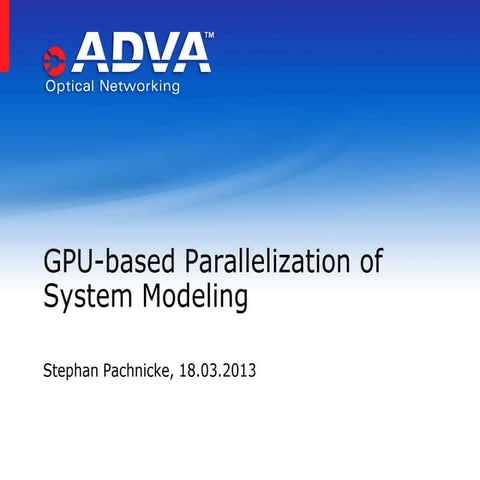 ADVA™
Optical Networking

GPU-based Parallelization of System Modeling

Stephan Pachnicke, 18.03.2013